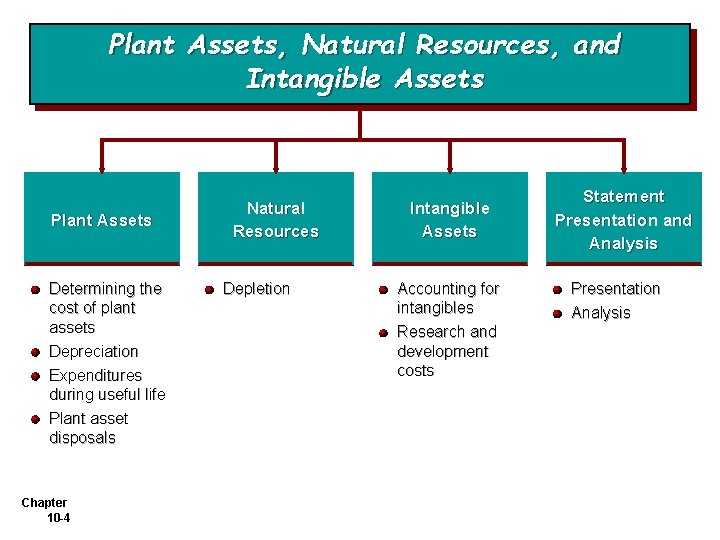 Plant Assets, Natural Resources, and Intangible Assets

Plant Assets

- Determining the cost of plant assets
- Depreciation
- Expenditures during useful life
- Plant asset disposals

Natural Resources

- Depletion

Intangible Assets

- Accounting for intangibles
- Research and development costs

Statement Presentation and Analysis

- Presentation
- Analysis

Chapter 10-4